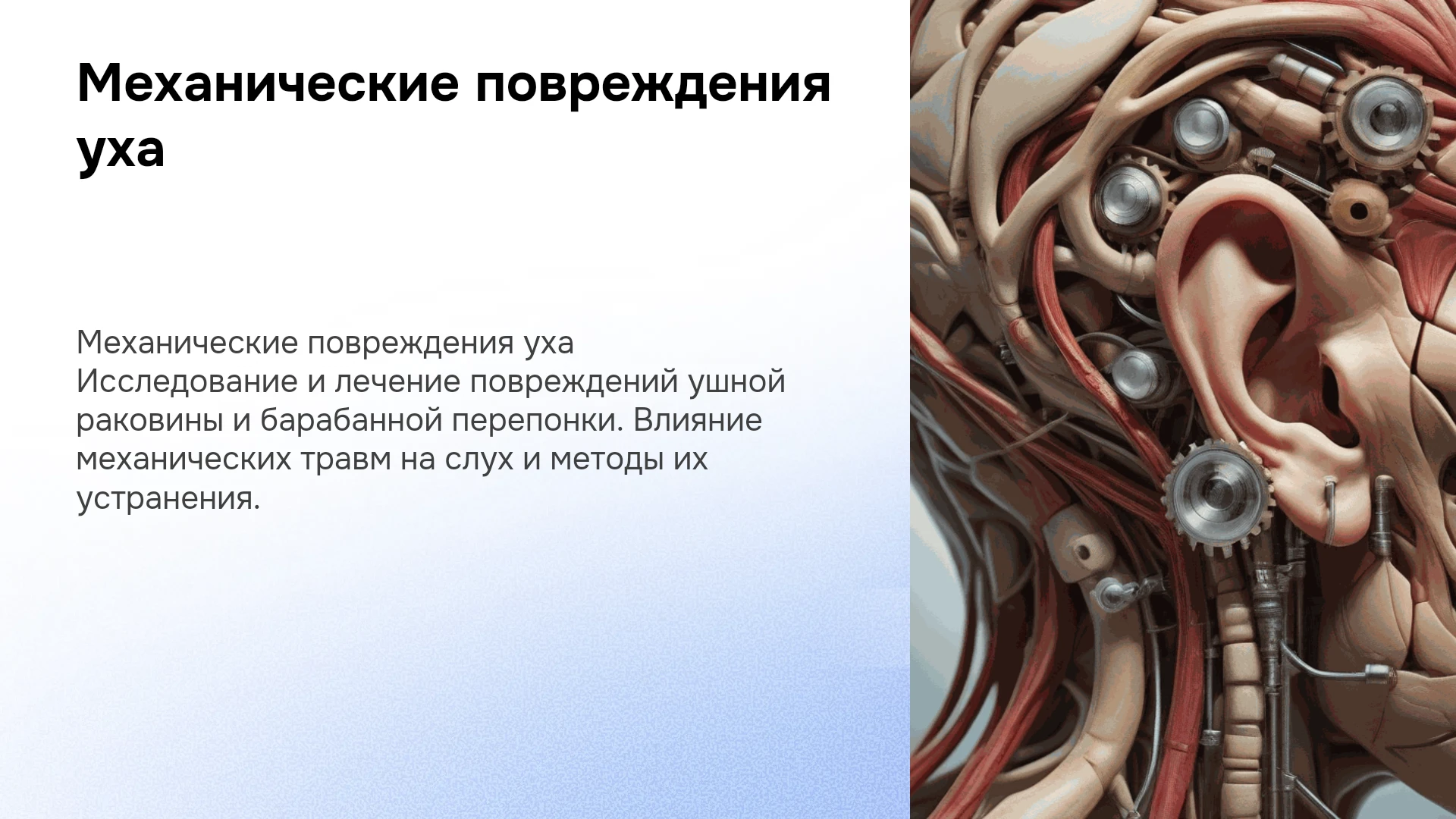 Механические повреждения уха

Механические повреждения уха Исследование и лечение повреждений ушной раковины и барабанной перепонки. Влияние механических травм на слух и методы их устранения.